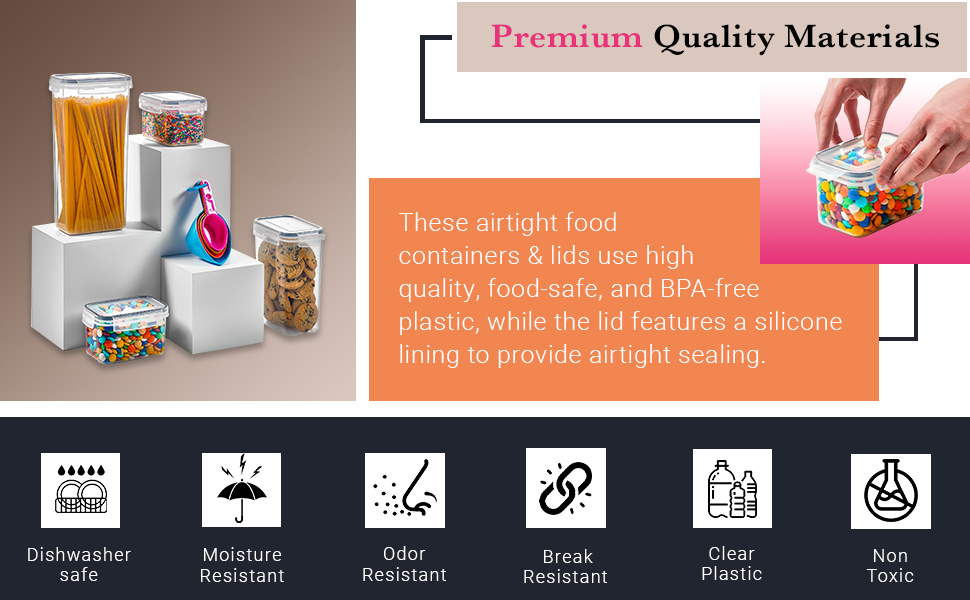 Premium Quality Materials

These airtight food containers & lids use high quality, food-safe, and BPA-free plastic, while the lid features a silicone lining to provide airtight sealing.

Dishwasher safe

Moisture Resistant

Odor Resistant

Break Resistant

Clear Plastic

Non Toxic